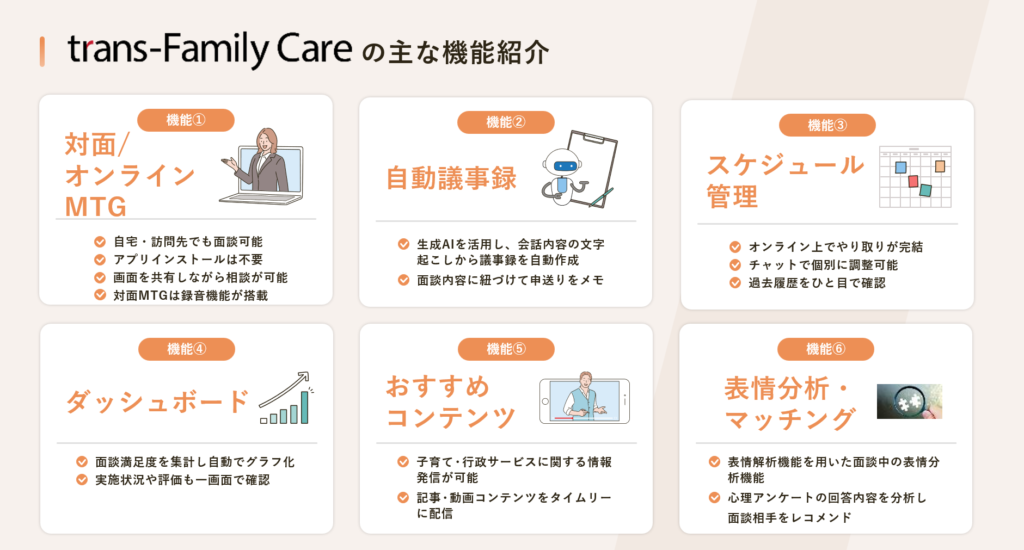 trans-Family Care の主な機能紹介

機能①
対面/オンラインMTG
自宅・訪問先でも面談可能
アプリインストールは不要
画面を共有しながら相談が可能
対面MTGは録音機能が搭載

機能②
自動議事録
生成AIを活用し、会話内容の文字起こしから議事録を自動作成
面談内容に紐づけて申送りをメモ

機能③
スケジュール管理
オンライン上でやり取りが完結
チャットで個別に調整可能
過去履歴をひと目で確認

機能④
ダッシュボード
面談満足度を集計し自動でグラフ化
実施状況や評価も一画面で確認

機能⑤
おすすめコンテンツ
子育て・行政サービスに関する情報発信が可能
記事・動画コンテンツをタイムリーに配信

機能⑥
表情分析・マッチング
表情解析機能を用いた面談中の表情分析機能
心理アンケートの回答内容を分析し面談相手をレコメンド